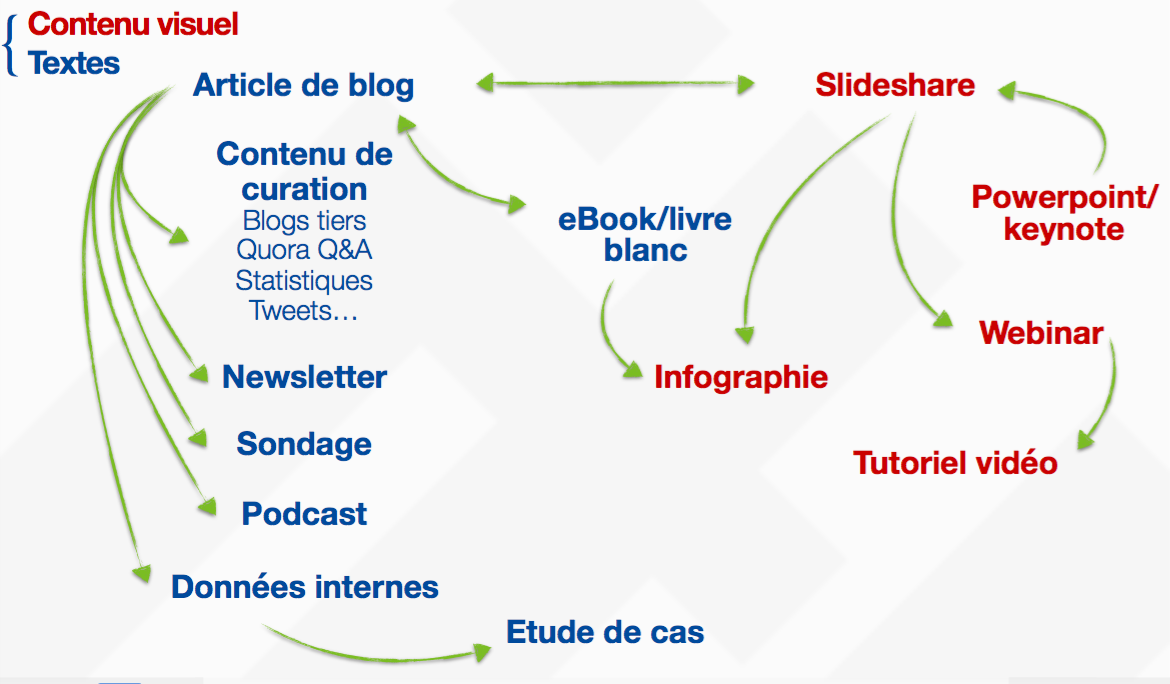 Contenu visuel
Textes

Article de blog

Slideshare

Contenu de curation
Blogs tiers
Quora Q&A
Statistiques
Tweets…

eBook/livre blanc

Powerpoint/ keynote

Webinar

Newsletter

Infographie

Sondage

Tutoriel vidéo

Podcast

Données internes

Etude de cas